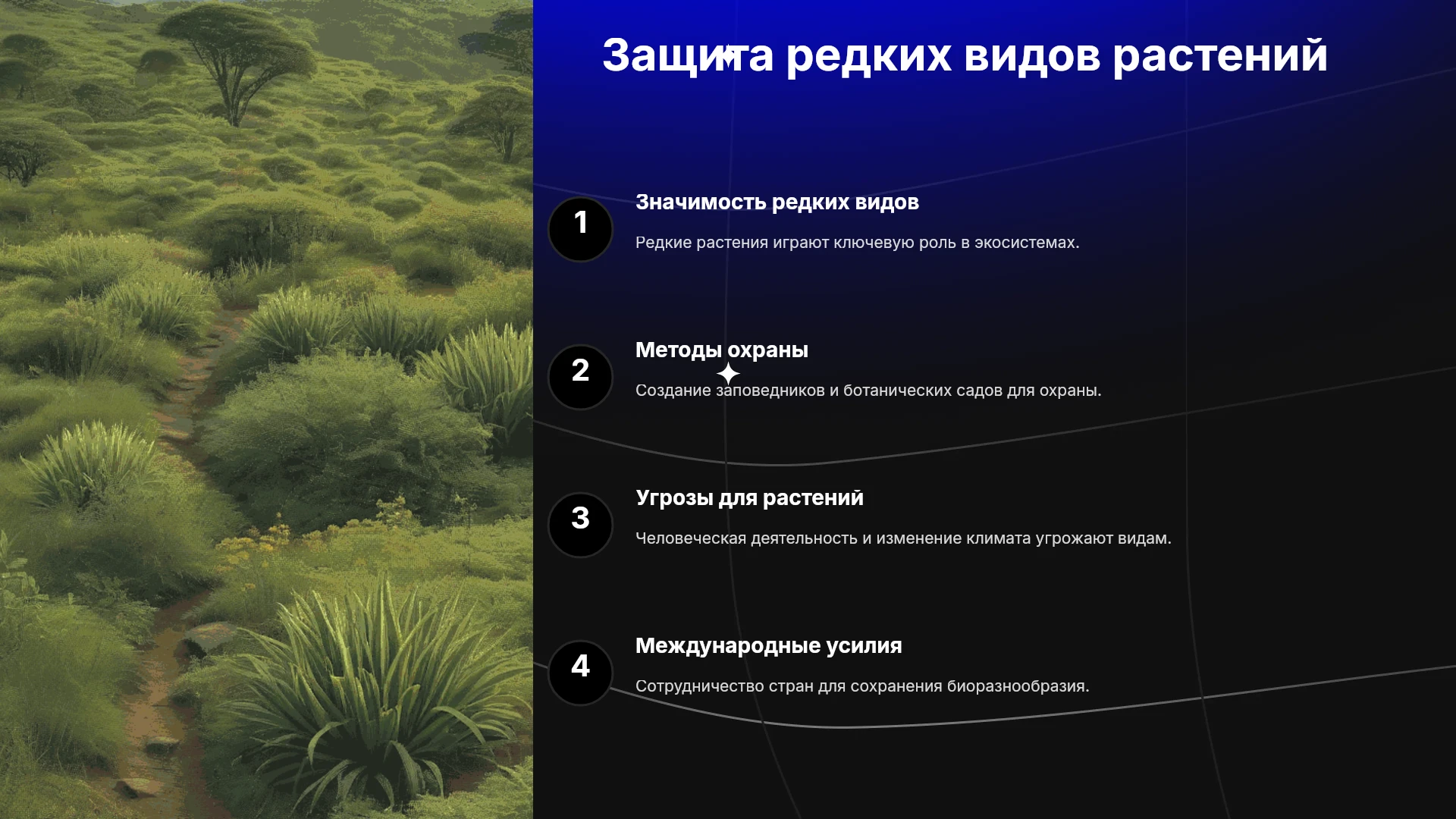 Защита редких видов растений

1

Значимость редких видов

Редкие растения играют ключевую роль в экосистемах.

2

Методы охраны

Создание заповедников и ботанических садов для охраны.

3

Угрозы для растений

Человеческая деятельность и изменение климата угрожают видам.

4

Международные усилия

Сотрудничество стран для сохранения биоразнообразия.